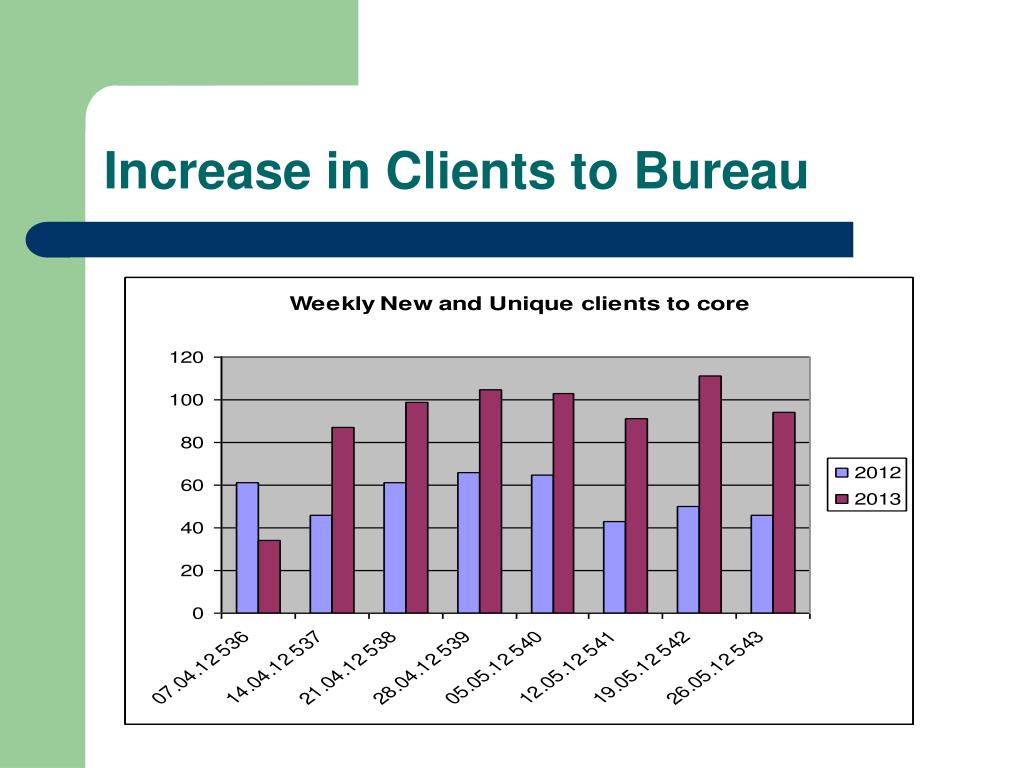 Increase in Clients to Bureau

Weekly New and Unique clients to core

120
100
80
60
40
20
0

07.04.12 536
14.04.12 537
21.04.12 538
28.04.12 539
05.05.12 540
12.05.12 541
19.05.12 542
26.05.12 543

2012
2013